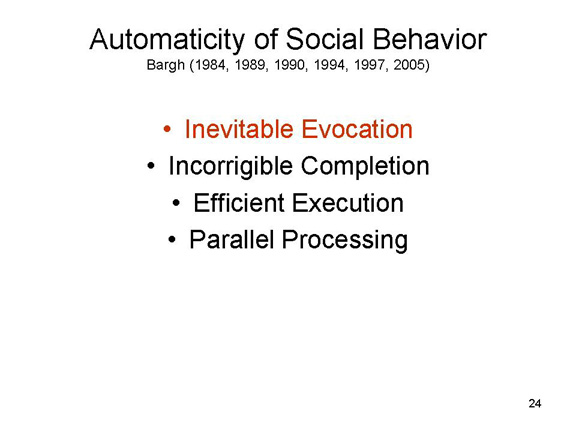 Automaticity of Social Behavior
Bargh (1984, 1989, 1990, 1994, 1997, 2005)

• Inevitable Evocation
• Incorrigible Completion
• Efficient Execution
• Parallel Processing

24